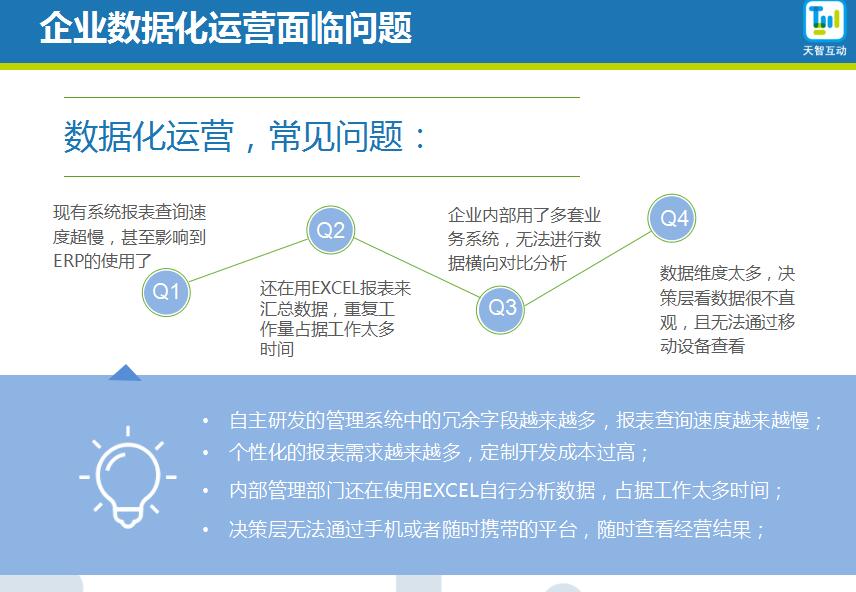 企业数据化运营面临问题

天智互动

数据化运营，常见问题：

现有系统报表查询速度超慢，甚至影响到ERP的使用了

Q1

Q2

还在用EXCEL报表来汇总数据，重复工作量占据工作太多时间

企业内部用了多套业务系统，无法进行数据横向对比分析

Q3

Q4

数据维度太多，决策层看数据很不直观，且无法通过移动设备查看

• 自主研发的管理系统中的冗余字段越来越多，报表查询速度越来越慢；
• 个性化的报表需求越来越多，定制开发成本过高；
• 内部管理部门还在使用EXCEL自行分析数据，占据工作太多时间；
• 决策层无法通过手机或者随时携带的平台，随时查看经营结果；